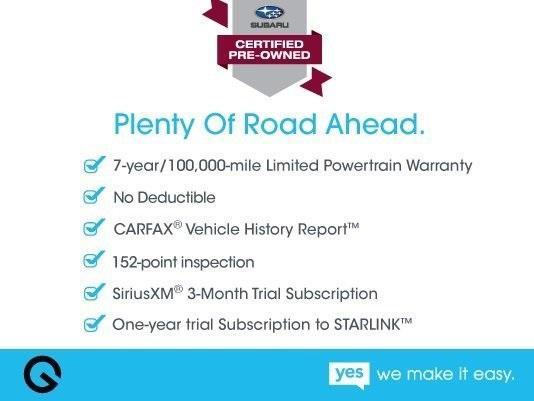 SUBARU

CERTIFIED PRE-OWNED

Plenty Of Road Ahead.

7-year/100,000-mile Limited Powertrain Warranty

No Deductible

CARFAX® Vehicle History Report™

152-point inspection

SiriusXM® 3-Month Trial Subscription

One-year trial Subscription to STARLINK™

yes we make it easy.